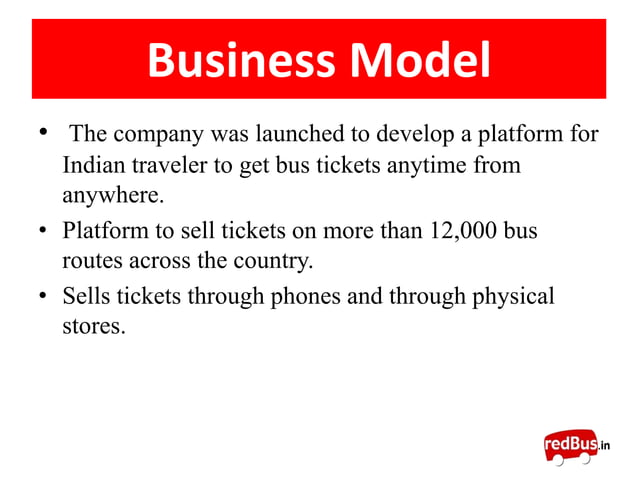 Business Model

• The company was launched to develop a platform for Indian traveler to get bus tickets anytime from anywhere.

• Platform to sell tickets on more than 12,000 bus routes across the country.

• Sells tickets through phones and through physical stores.

redBus.in